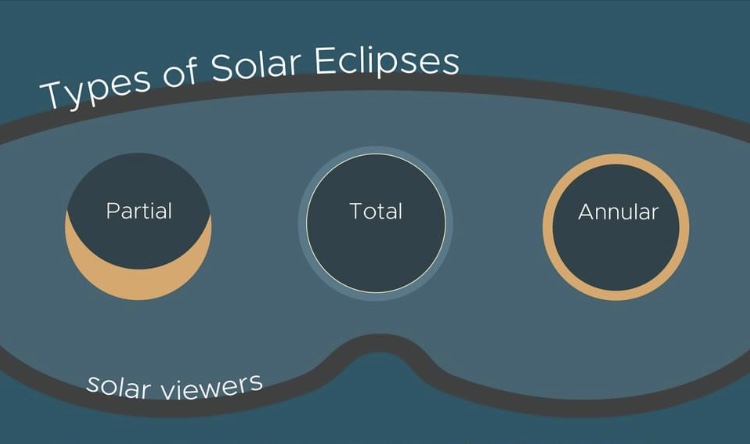 Types of Solar Eclipses

Partial

Total

Annular

solar viewers